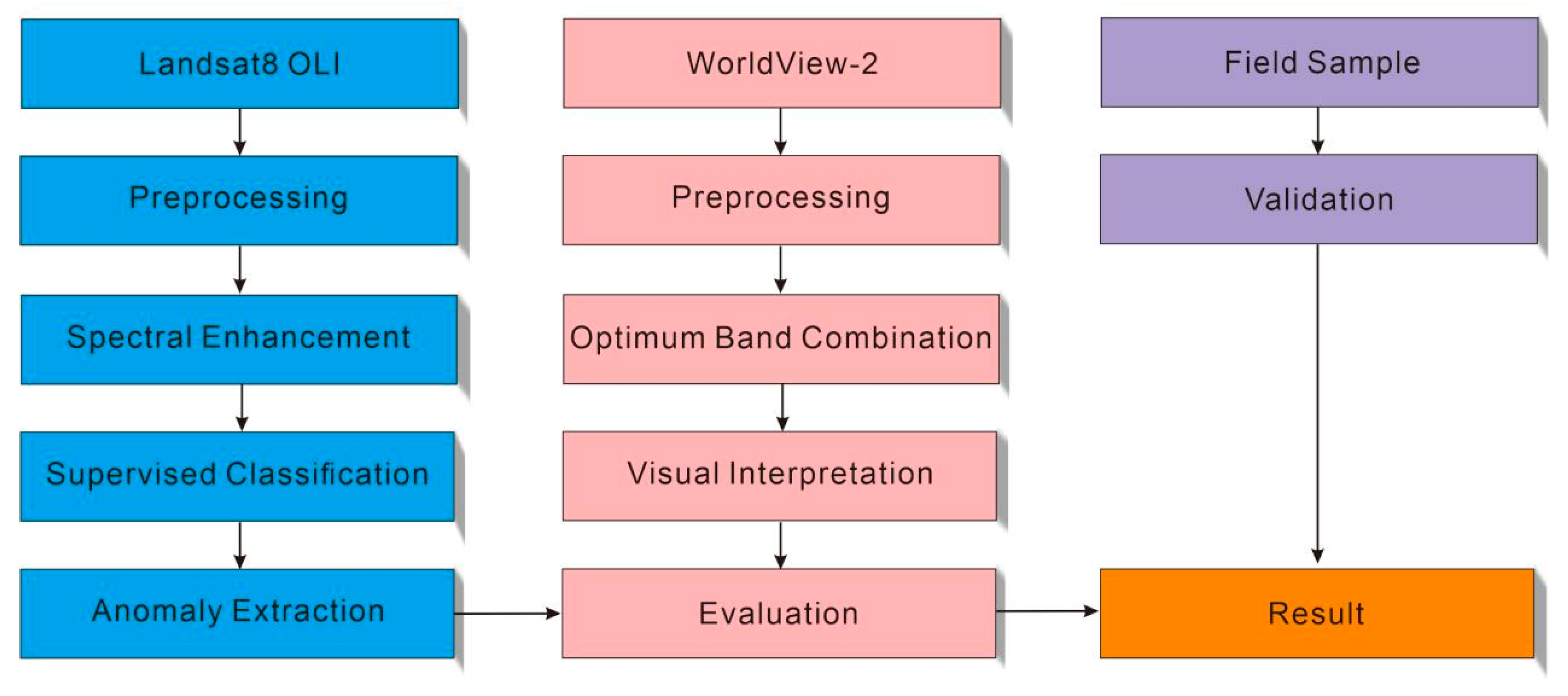 Landsat8 OLI

Preprocessing

Spectral Enhancement

Supervised Classification

Anomaly Extraction

WorldView-2

Preprocessing

Optimum Band Combination

Visual Interpretation

Evaluation

Field Sample

Validation

Result